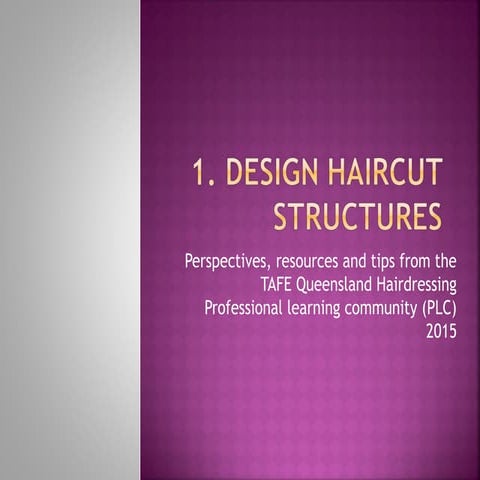 1. DESIGN HAIRCUT STRUCTURES

Perspectives, resources and tips from the TAFE Queensland Hairdressing Professional learning community (PLC) 2015